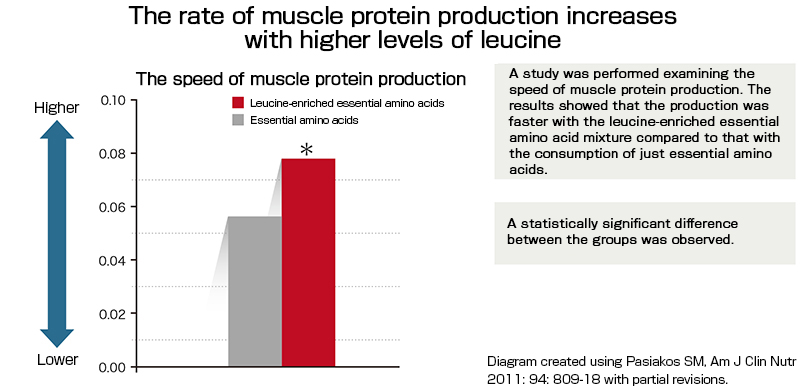 The rate of muscle protein production increases with higher levels of leucine

The speed of muscle protein production

Higher

Lower

0.10

0.08

0.06

0.04

0.02

0.00

Leucine-enriched essential amino acids

Essential amino acids

*

A study was performed examining the speed of muscle protein production. The results showed that the production was faster with the leucine-enriched essential amino acid mixture compared to that with the consumption of just essential amino acids.

A statistically significant difference between the groups was observed.

Diagram created using Pasiakos SM, Am J Clin Nutr 2011: 94: 809-18 with partial revisions.